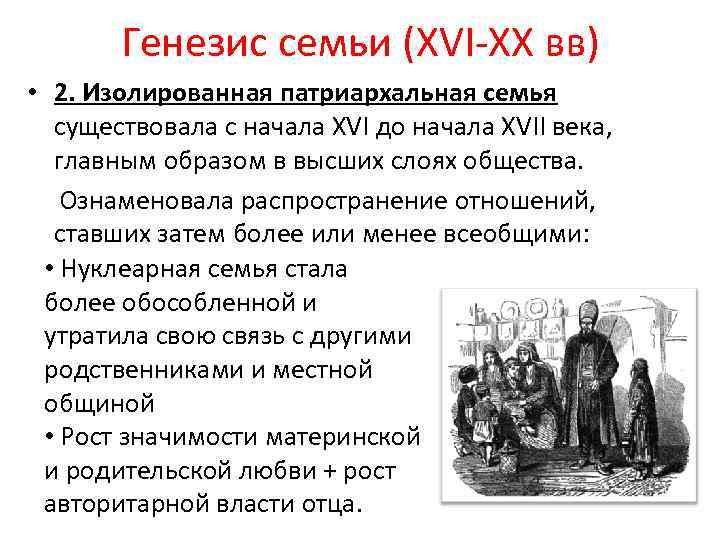 Генезис семьи (XVI-XX вв)

• 2. Изолированная патриархальная семья существовала с начала XVI до начала XVII века, главным образом в высших слоях общества.

Ознаменовала распространение отношений, ставших затем более или менее всеобщими:

• Нуклеарная семья стала более обособленной и утратила свою связь с другими родственниками и местной общиной

• Рост значимости материнской и родительской любви + рост авторитарной власти отца.